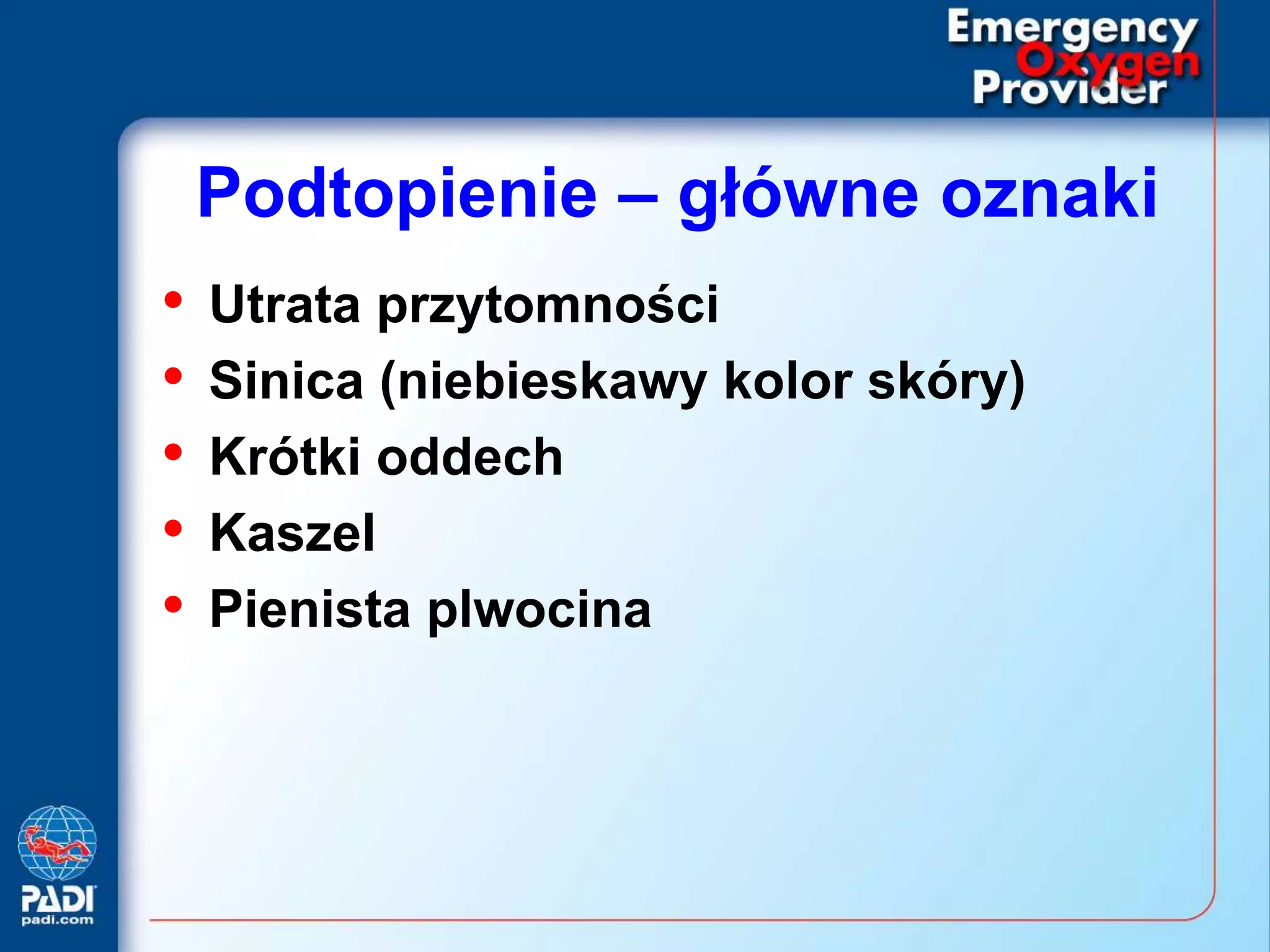 Emergency
Oxygen
Provider

Podtopienie – główne oznaki

• Utrata przytomności
• Sinica (niebieskawy kolor skóry)
• Krótki oddech
• Kaszel
• Pienista plwocina

PADI
padi.com